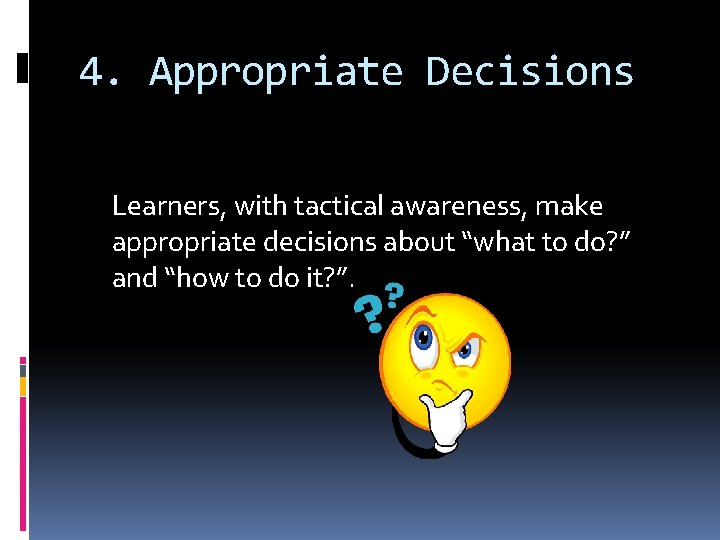 4. Appropriate Decisions

Learners, with tactical awareness, make appropriate decisions about “what to do?” and “how to do it?”.

??